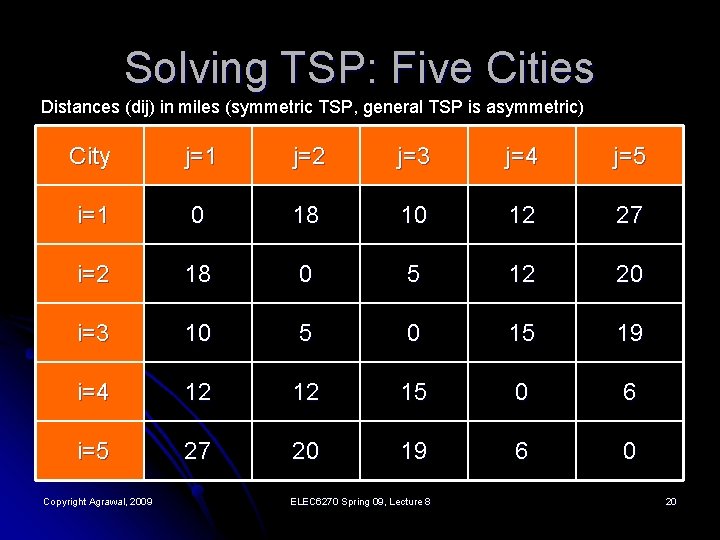 Solving TSP: Five Cities

Distances (dij) in miles (symmetric TSP, general TSP is asymmetric)

| City | j=1 | j=2 | j=3 | j=4 | j=5 |
|---|---|---|---|---|---|
| i=1 | 0 | 18 | 10 | 12 | 27 |
| i=2 | 18 | 0 | 5 | 12 | 20 |
| i=3 | 10 | 5 | 0 | 15 | 19 |
| i=4 | 12 | 12 | 15 | 0 | 6 |
| i=5 | 27 | 20 | 19 | 6 | 0 |

Copyright Agrawal, 2009

ELEC6270 Spring 09, Lecture 8

20